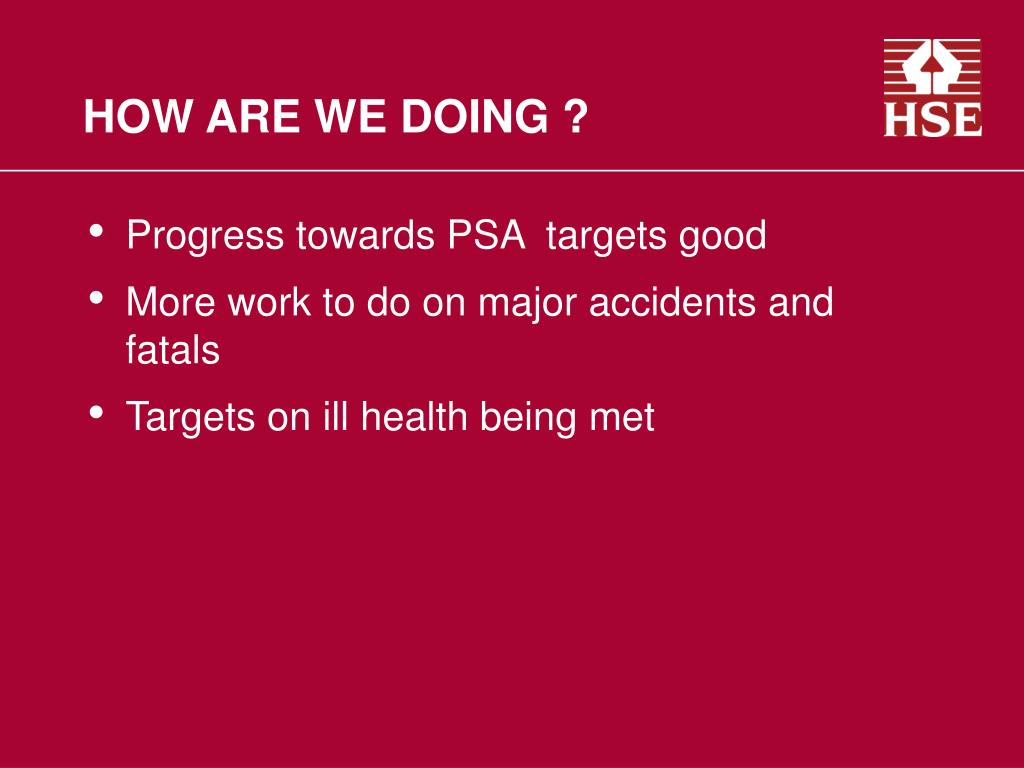 HOW ARE WE DOING ?

HSE

• Progress towards PSA targets good

• More work to do on major accidents and fatals

• Targets on ill health being met